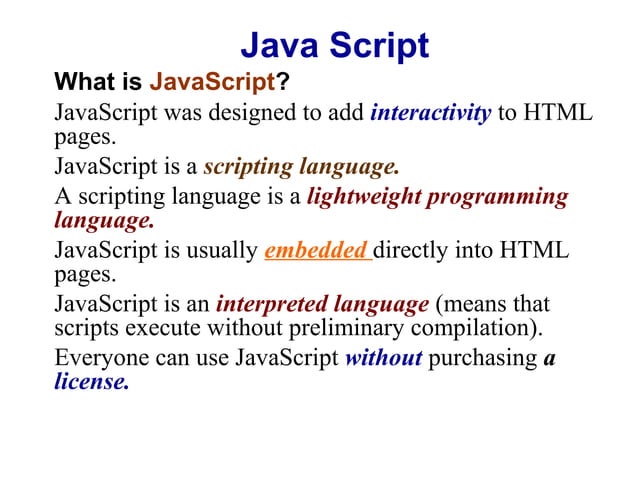 Java Script

What is JavaScript?

JavaScript was designed to add interactivity to HTML pages.

JavaScript is a scripting language.

A scripting language is a lightweight programming language.

JavaScript is usually embedded directly into HTML pages.

JavaScript is an interpreted language (means that scripts execute without preliminary compilation).

Everyone can use JavaScript without purchasing a license.